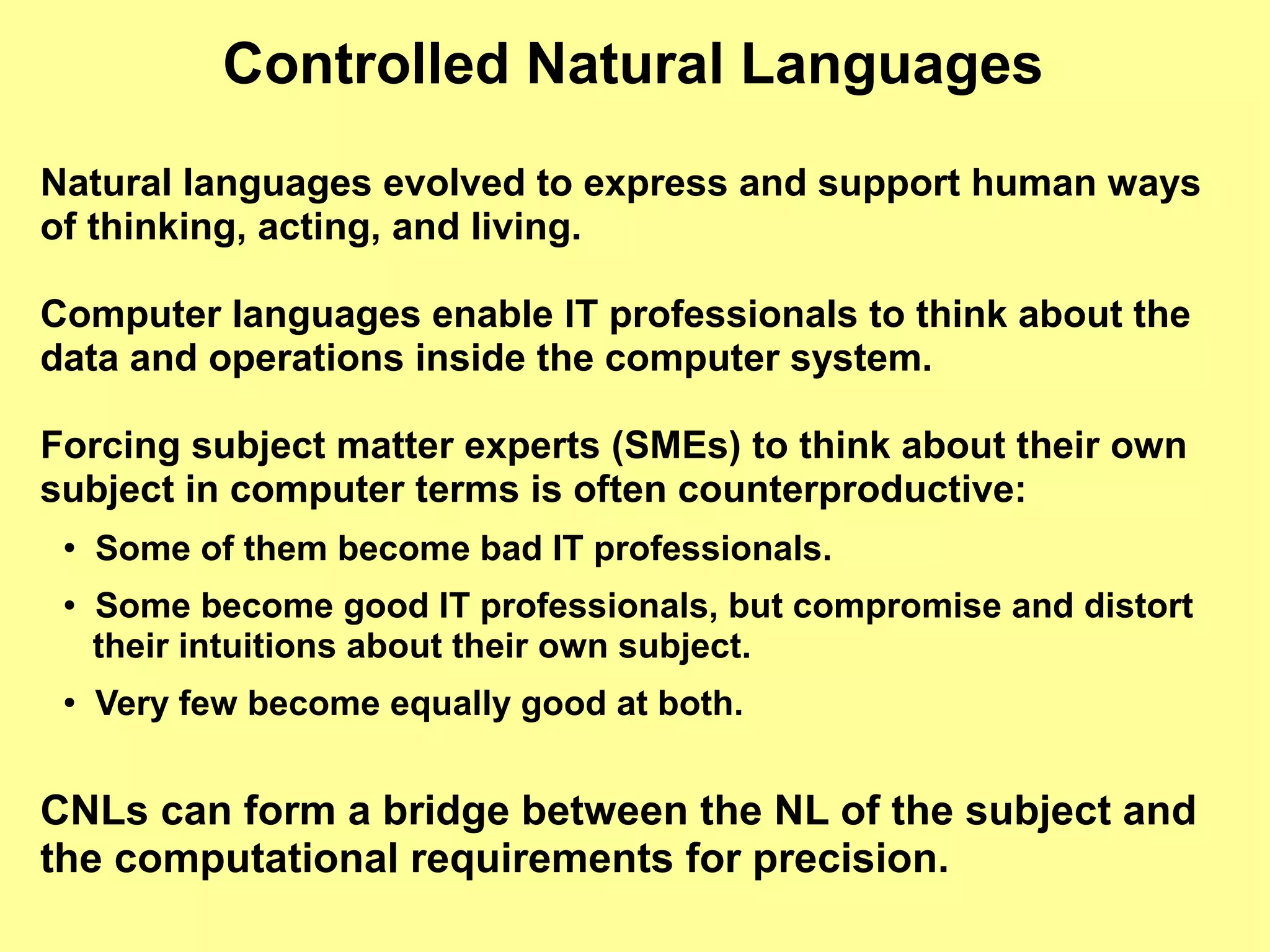 Controlled Natural Languages

Natural languages evolved to express and support human ways of thinking, acting, and living.

Computer languages enable IT professionals to think about the data and operations inside the computer system.

Forcing subject matter experts (SMEs) to think about their own subject in computer terms is often counterproductive:

• Some of them become bad IT professionals.

• Some become good IT professionals, but compromise and distort their intuitions about their own subject.

• Very few become equally good at both.

CNLs can form a bridge between the NL of the subject and the computational requirements for precision.